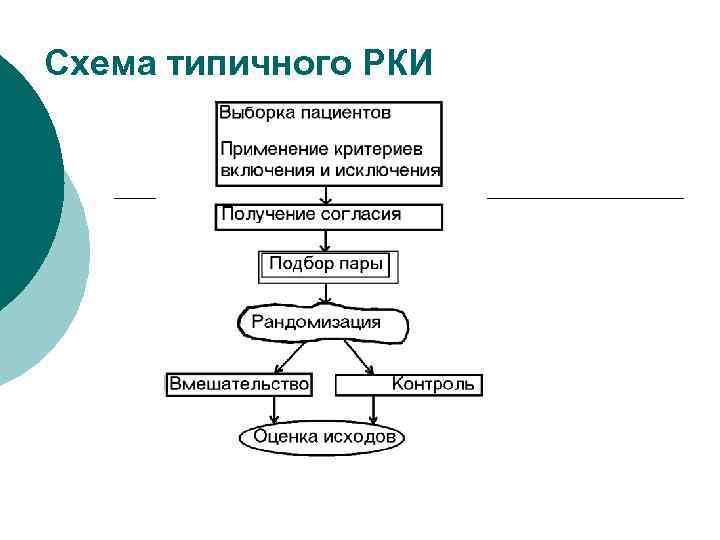 Схема типичного РКИ

Выборка пациентов

Применение критериев включения и исключения

Получение согласия

Подбор пары

Рандомизация

Вмешательство

Контроль

Оценка исходов